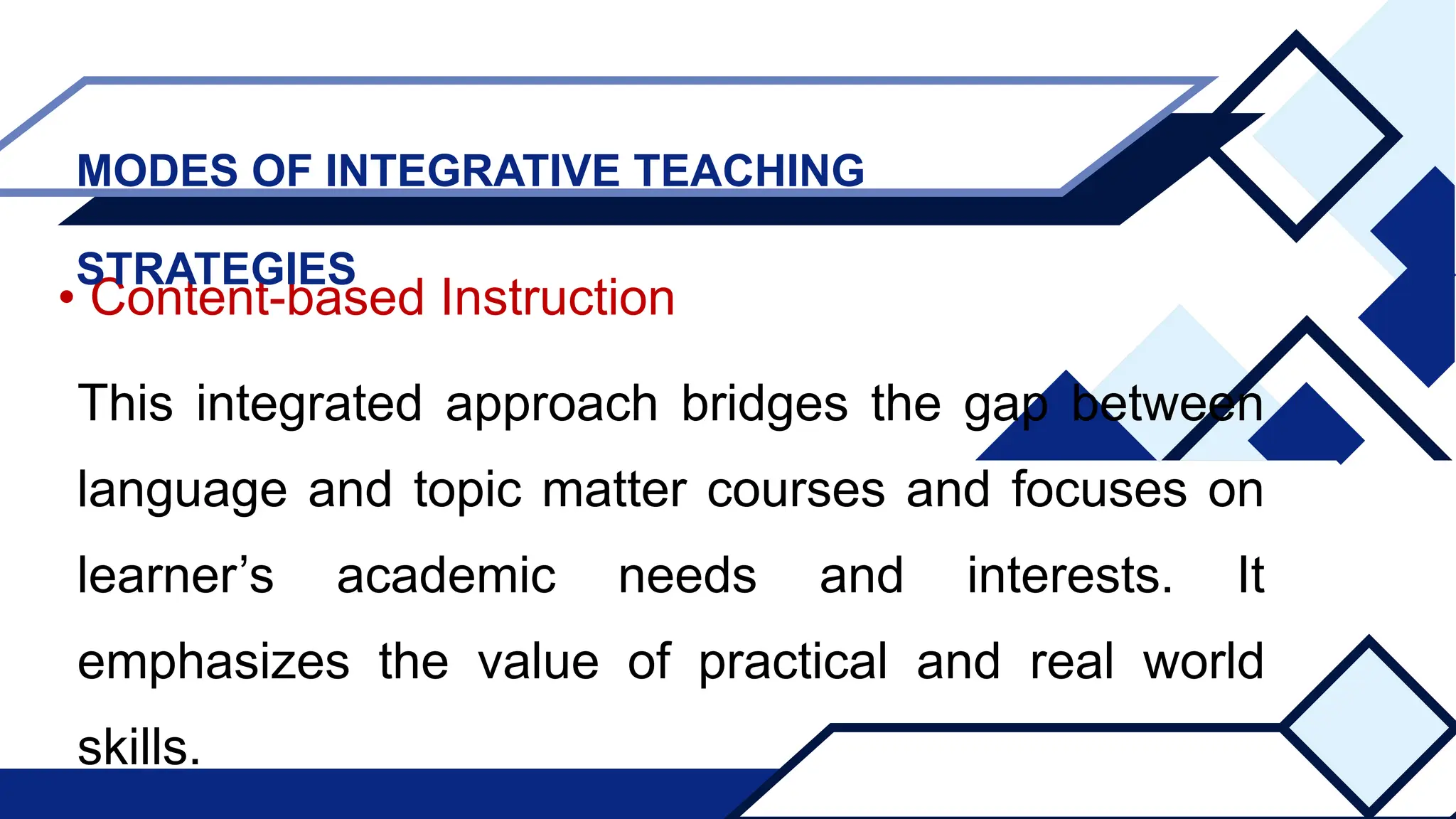 MODES OF INTEGRATIVE TEACHING STRATEGIES

• Content-based Instruction

This integrated approach bridges the gap between language and topic matter courses and focuses on learner’s academic needs and interests. It emphasizes the value of practical and real world skills.